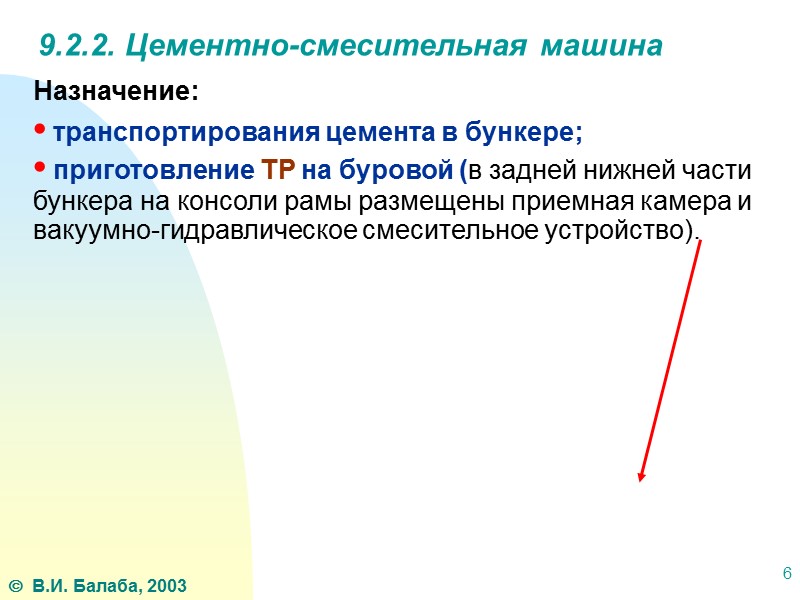 9.2.2. Цементно-смесительная машина

Назначение:

• транспортирования цемента в бункере;

• приготовление ТР на буровой (в задней нижней части бункера на консоли рамы размещены приемная камера и вакуумно-гидравлическое смесительное устройство).

© В.И. Балаба, 2003

6